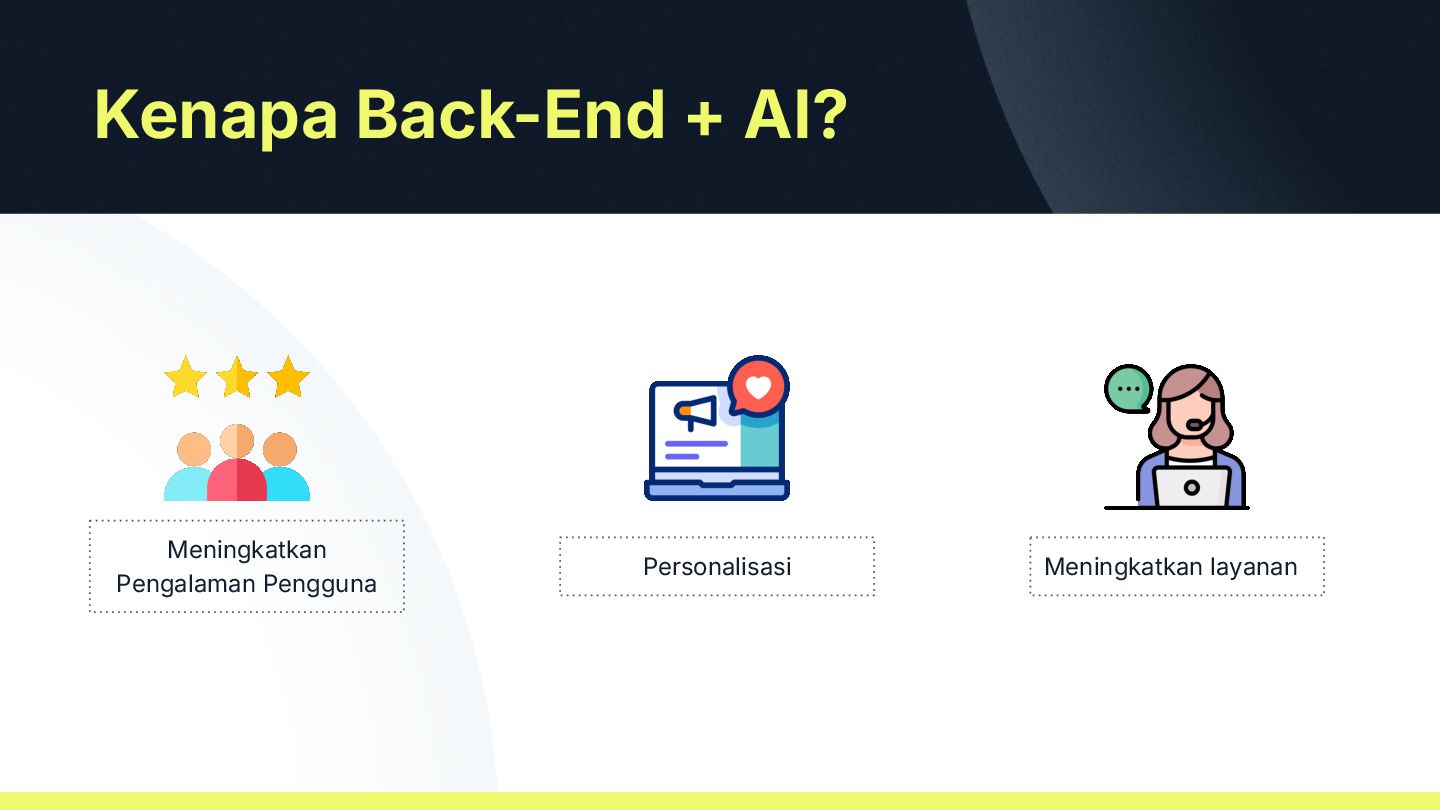 Kenapa Back-End + AI?

Meningkatkan Pengalaman Pengguna

Personalisasi

Meningkatkan layanan